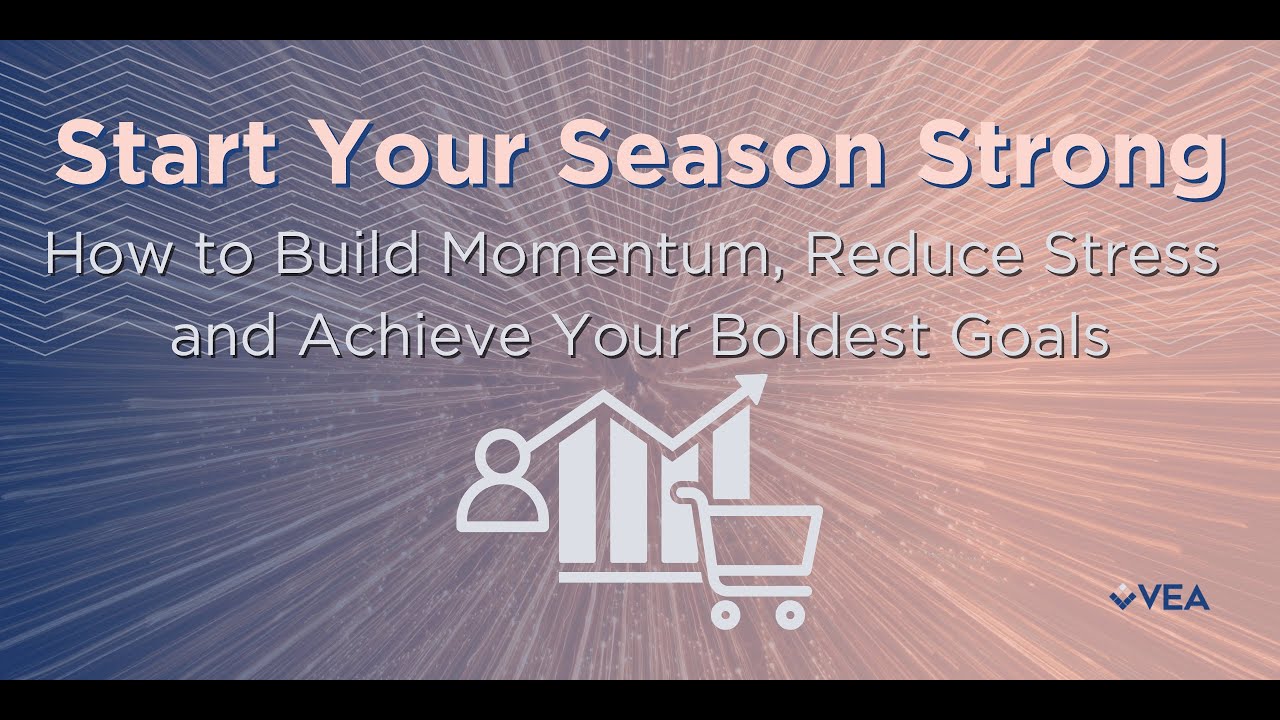 Start Your Season Strong
How to Build Momentum, Reduce Stress and Achieve Your Boldest Goals

VEA